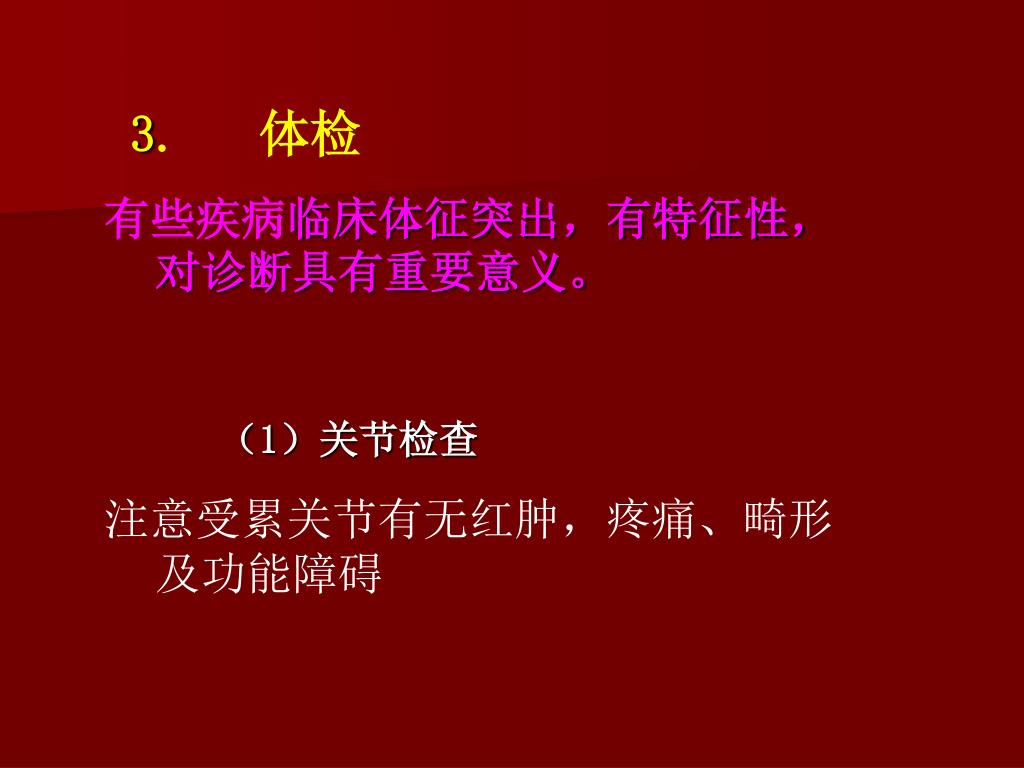 3.　体检

有些疾病临床体征突出，有特征性，对诊断具有重要意义。

（1）关节检查

注意受累关节有无红肿，疼痛、畸形及功能障碍